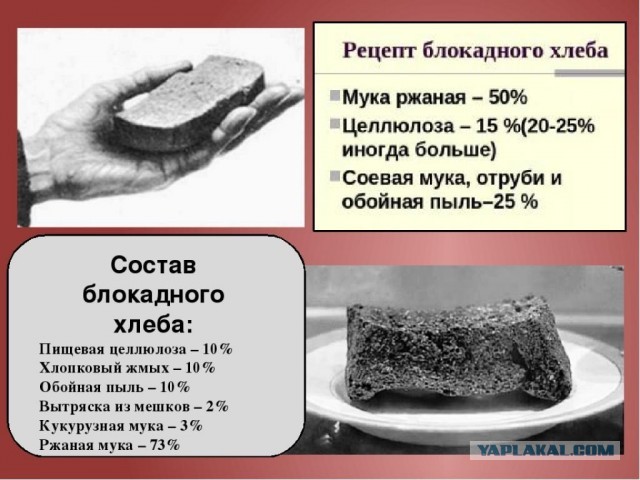 Рецепт блокадного хлеба

Мука ржаная – 50%

Целлюлоза – 15 %(20-25% иногда больше)

Соевая мука, отруби и обойная пыль–25 %

Состав блокадного хлеба:

Пищевая целлюлоза – 10%
Хлопковый жмых – 10%
Обойная пыль – 10%
Вытряска из мешков – 2%
Кукурузная мука – 3%
Ржаная мука – 73%

YAPLAKAL.COM